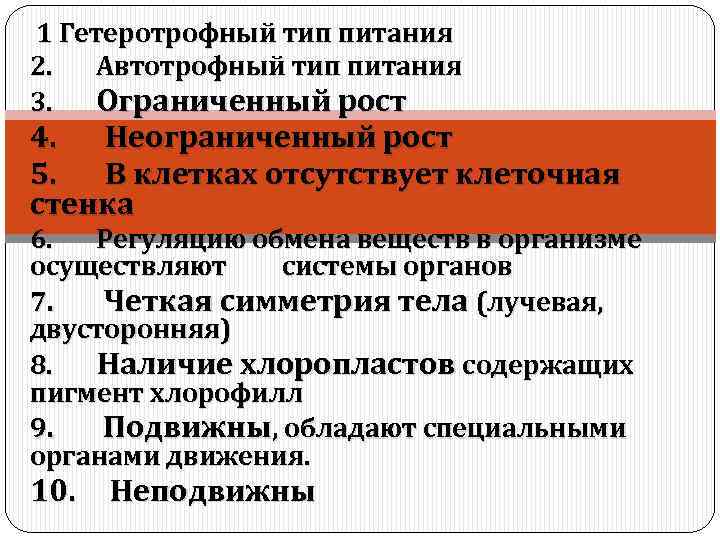 1 Гетеротрофный тип питания

2. Автотрофный тип питания

3. Ограниченный рост

4. Неограниченный рост

5. В клетках отсутствует клеточная стенка

6. Регуляцию обмена веществ в организме осуществляют системы органов

7. Четкая симметрия тела (лучевая, двусторонняя)

8. Наличие хлоропластов содержащих пигмент хлорофилл

9. Подвижны, обладают специальными органами движения.

10. Неподвижны